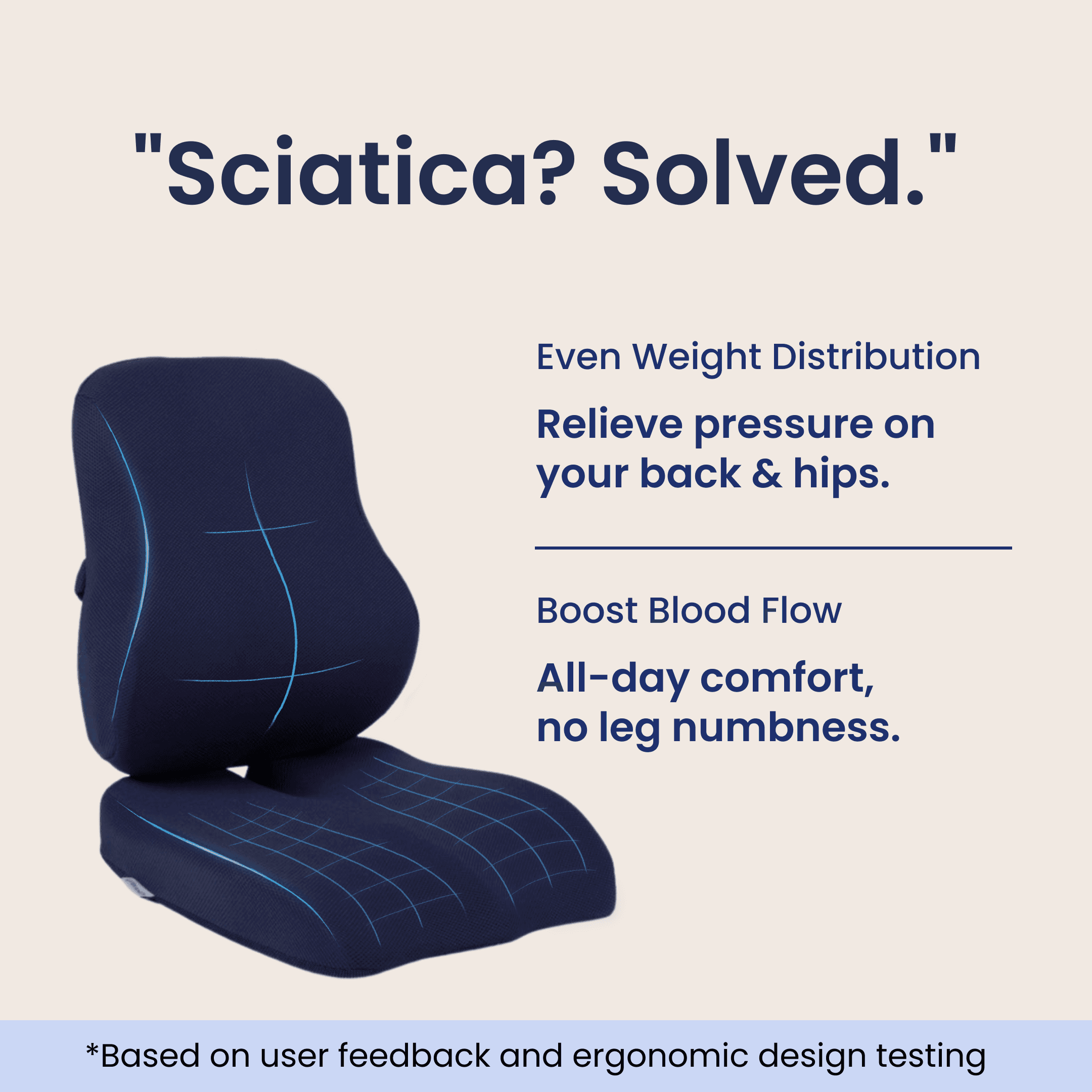 "Sciatica? Solved."

Even Weight Distribution

Relieve pressure on your back & hips.

Boost Blood Flow

All-day comfort, no leg numbness.

*Based on user feedback and ergonomic design testing